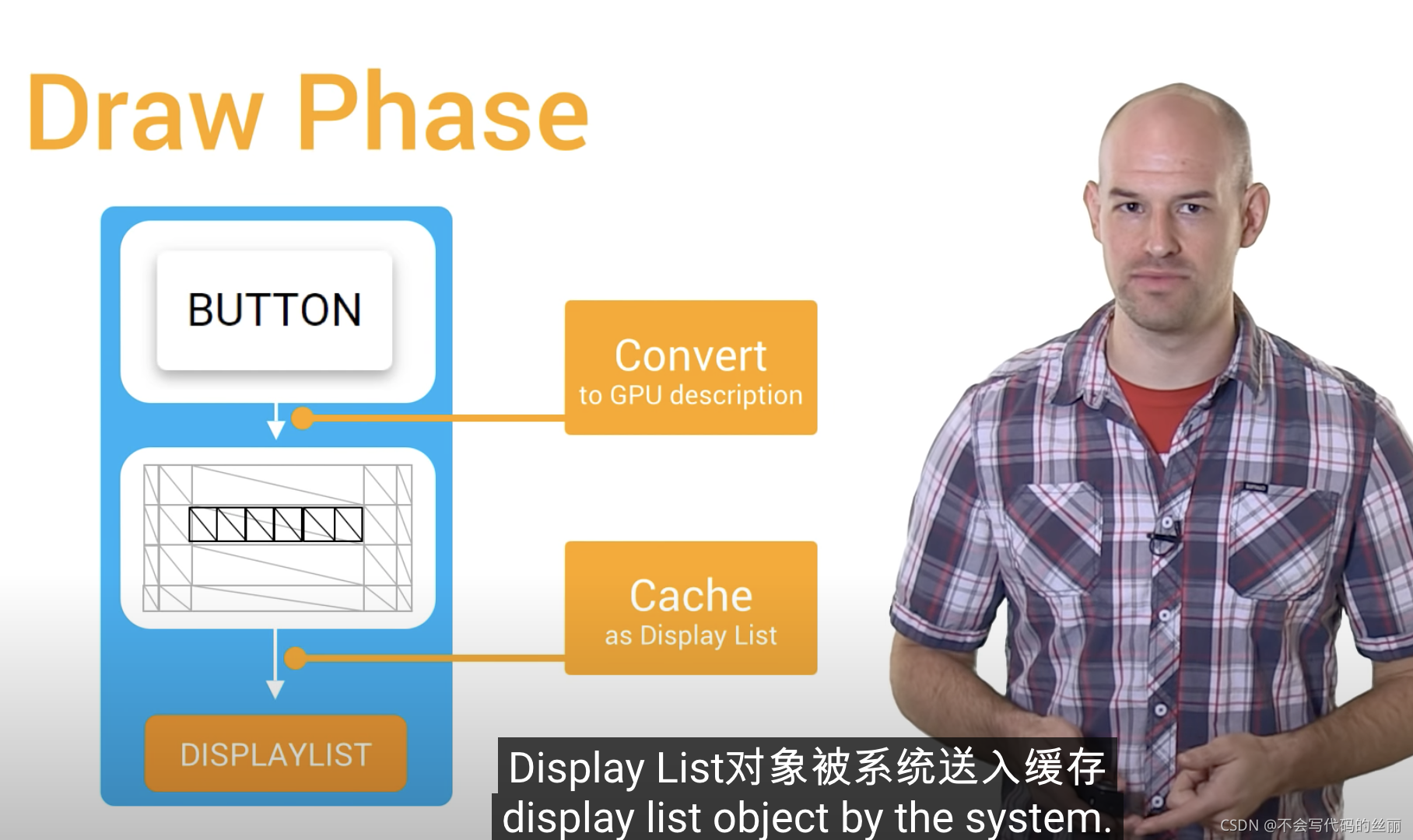 Draw Phase

BUTTON

Convert
to GPU description

Cache
as Display List

DISPLAYLIST

Display List对象被系统送入缓存
display list object by the system.

CSDN @不会写代码的丝丽